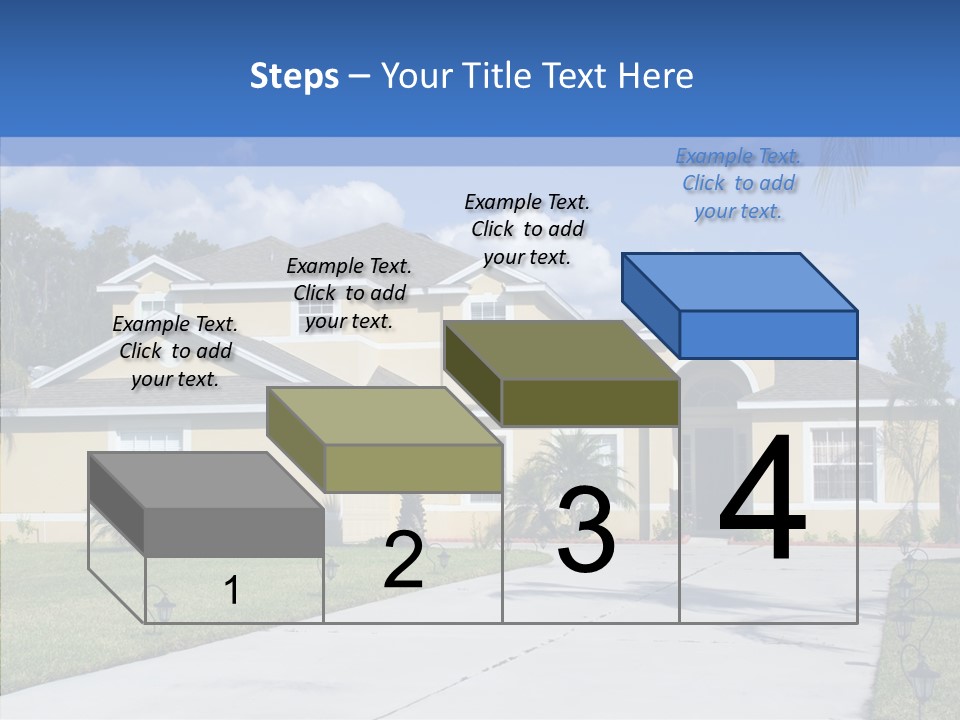 Steps – Your Title Text Here

Example Text. Click to add your text.

Example Text. Click to add your text.

Example Text. Click to add your text.

Example Text. Click to add your text.

1

2

3

4